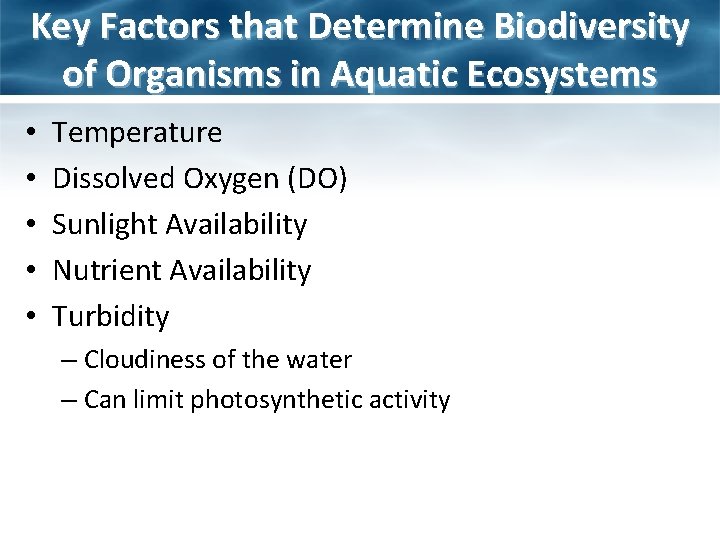 Key Factors that Determine Biodiversity of Organisms in Aquatic Ecosystems

• Temperature
• Dissolved Oxygen (DO)
• Sunlight Availability
• Nutrient Availability
• Turbidity
– Cloudiness of the water
– Can limit photosynthetic activity